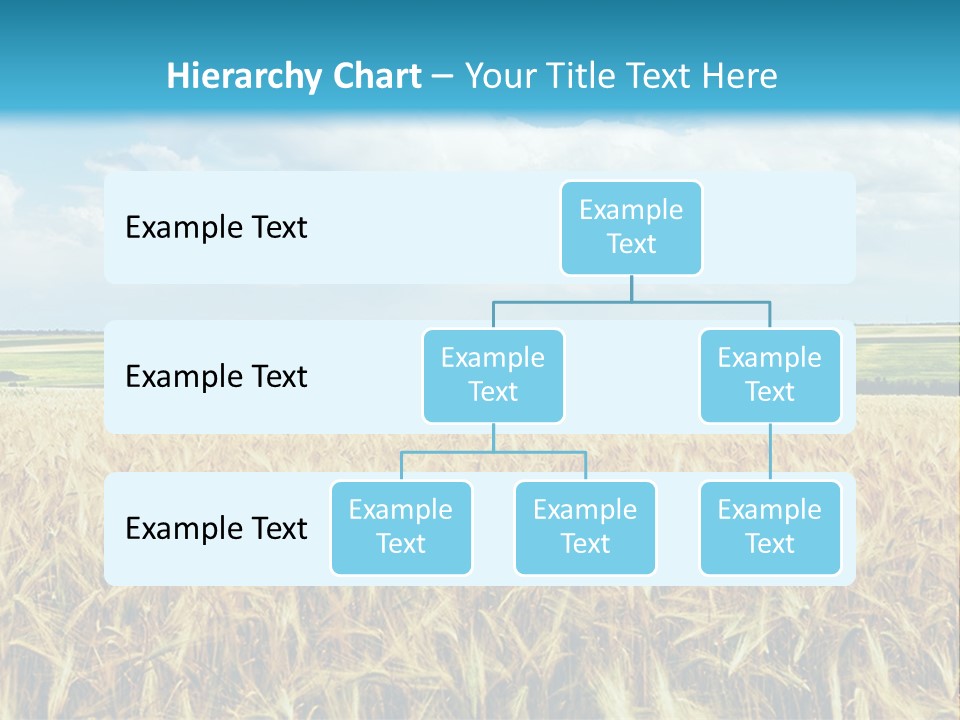 Hierarchy Chart – Your Title Text Here

Example Text

Example Text

Example Text

Example Text

Example Text

Example Text

Example Text

Example Text

Example Text